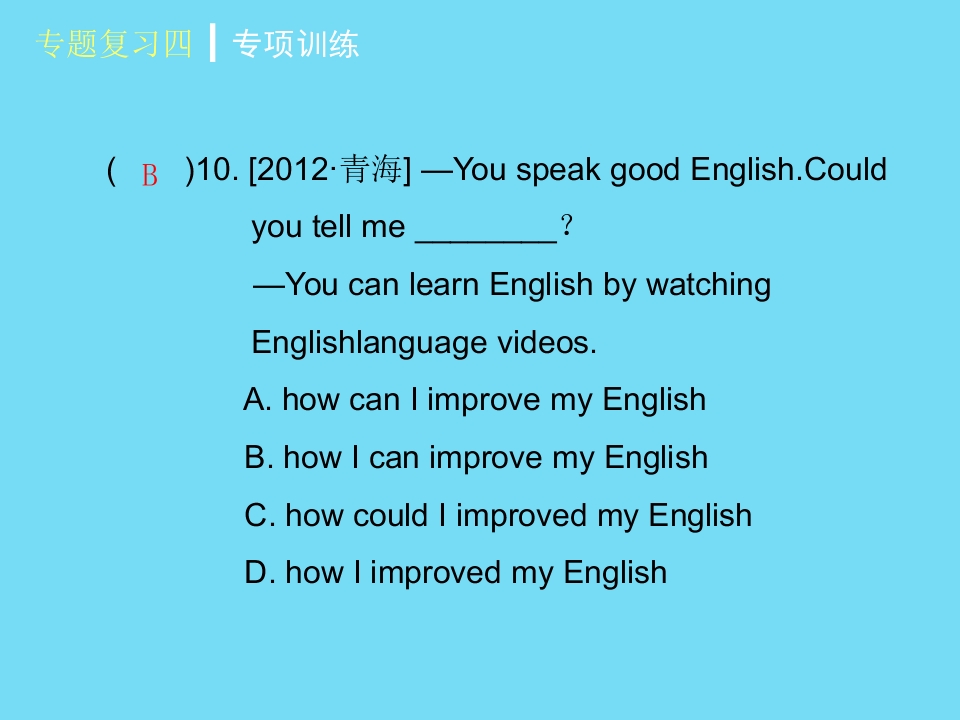 专题复习四 | 专项训练

( B )10. [2012·青海] —You speak good English.Could you tell me ________？

—You can learn English by watching Englishlanguage videos.

A. how can I improve my English

B. how I can improve my English

C. how could I improved my English

D. how I improved my English